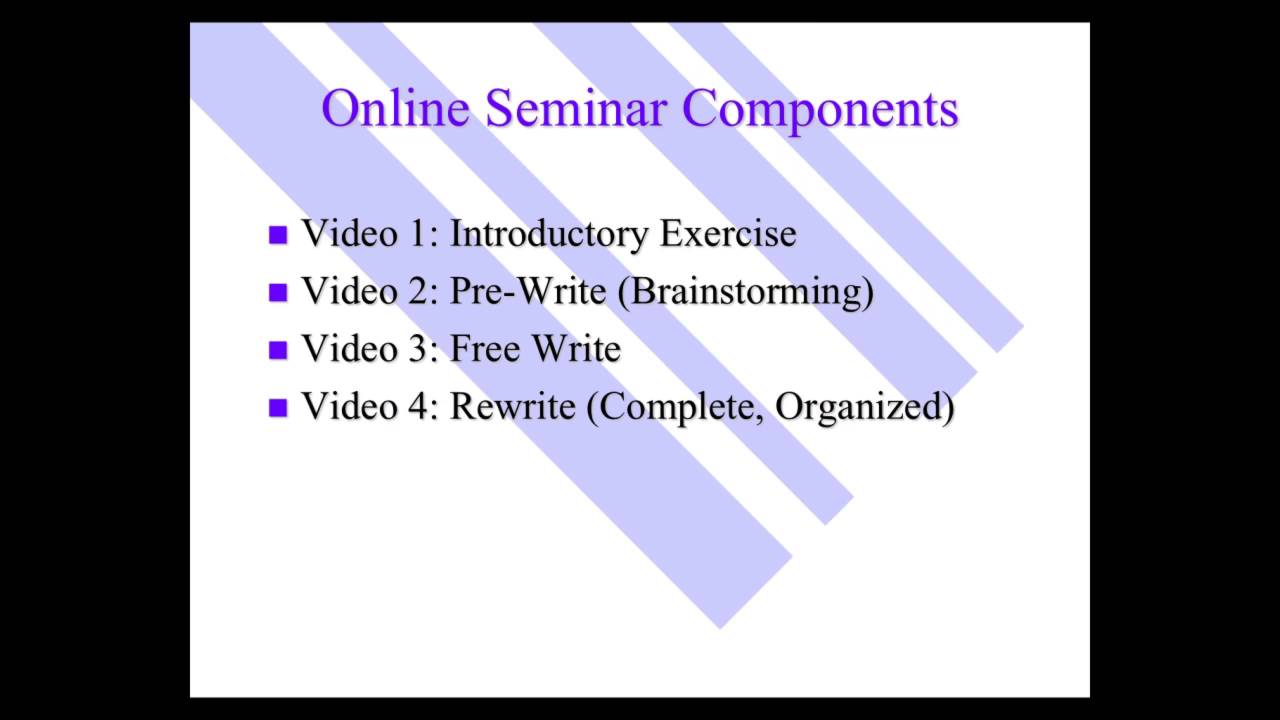 Online Seminar Components

- Video 1: Introductory Exercise
- Video 2: Pre-Write (Brainstorming)
- Video 3: Free Write
- Video 4: Rewrite (Complete, Organized)